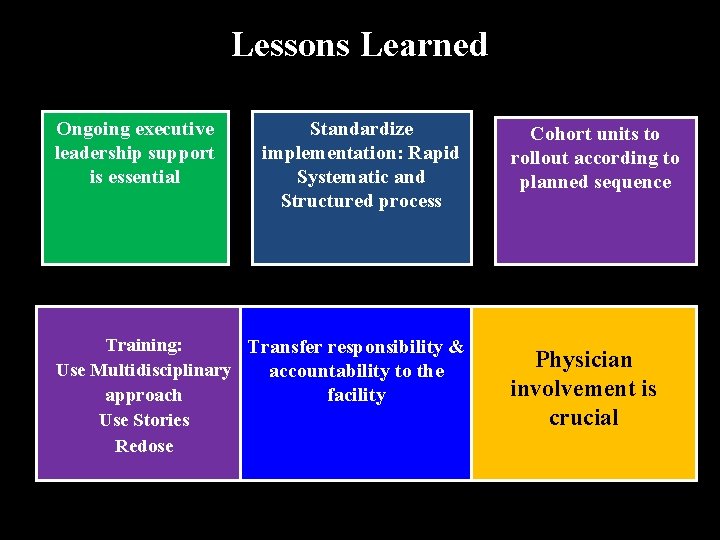 Lessons Learned

Ongoing executive leadership support is essential

Standardize implementation: Rapid Systematic and Structured process

Cohort units to rollout according to planned sequence

Training:
Use Multidisciplinary approach
Use Stories
Redose

Transfer responsibility & accountability to the facility

Physician involvement is crucial